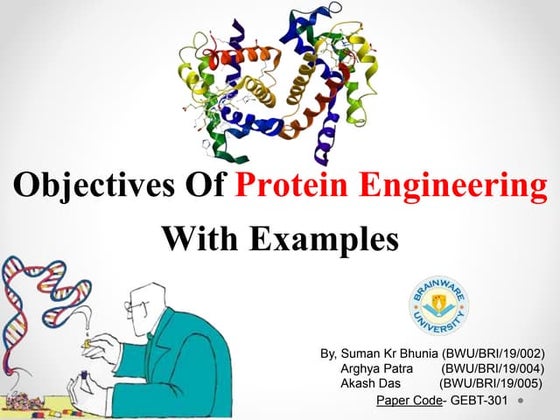 Objectives Of Protein Engineering

With Examples

BRAINWARE UNIVERSITY

By, Suman Kr Bhunia (BWU/BRI/19/002)
Arghya Patra (BWU/BRI/19/004)
Akash Das (BWU/BRI/19/005)
Paper Code- GEBT-301